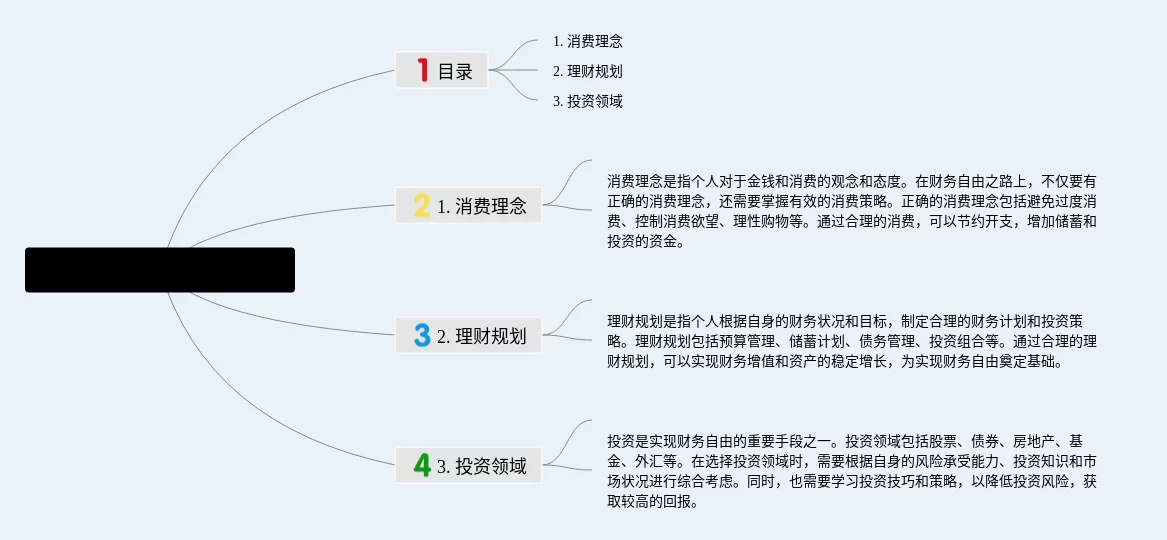 1 目录

1. 消费理念

2. 理财规划

3. 投资领域

2 1. 消费理念

消费理念是指个人对于金钱和消费的观念和态度。在财务自由之路上，不仅要有正确的消费理念，还需要掌握有效的消费策略。正确的消费理念包括避免过度消费、控制消费欲望、理性购物等。通过合理的消费，可以节约开支，增加储蓄和投资的资金。

3 2. 理财规划

理财规划是指个人根据自身的财务状况和目标，制定合理的财务计划和投资策略。理财规划包括预算管理、储蓄计划、债务管理、投资组合等。通过合理的理财规划，可以实现财务增值和资产的稳定增长，为实现财务自由奠定基础。

4 3. 投资领域

投资是实现财务自由的重要手段之一。投资领域包括股票、债券、房地产、基金、外汇等。在选择投资领域时，需要根据自身的风险承受能力、投资知识和市场状况进行综合考虑。同时，也需要学习投资技巧和策略，以降低投资风险，获取较高的回报。